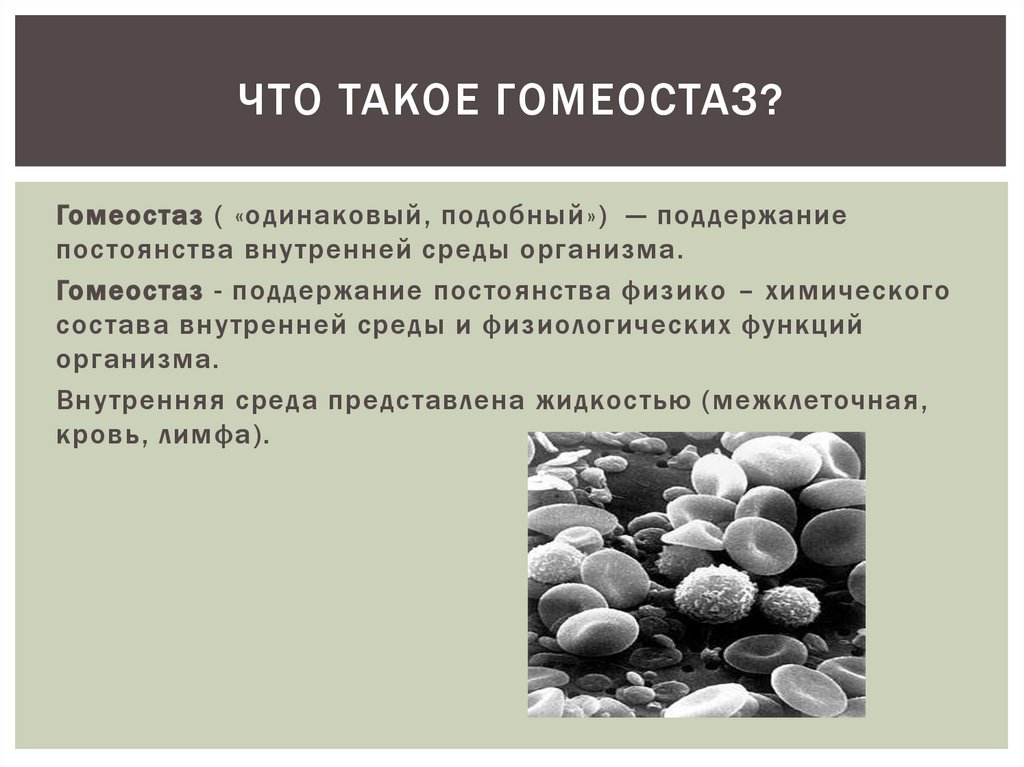 ЧТО ТАКОЕ ГОМЕОСТАЗ?

Гомеостаз ( «одинаковый, подобный») — поддержание постоянства внутренней среды организма.

Гомеостаз - поддержание постоянства физико – химического состава внутренней среды и физиологических функций организма.

Внутренняя среда представлена жидкостью (межклеточная, кровь, лимфа).